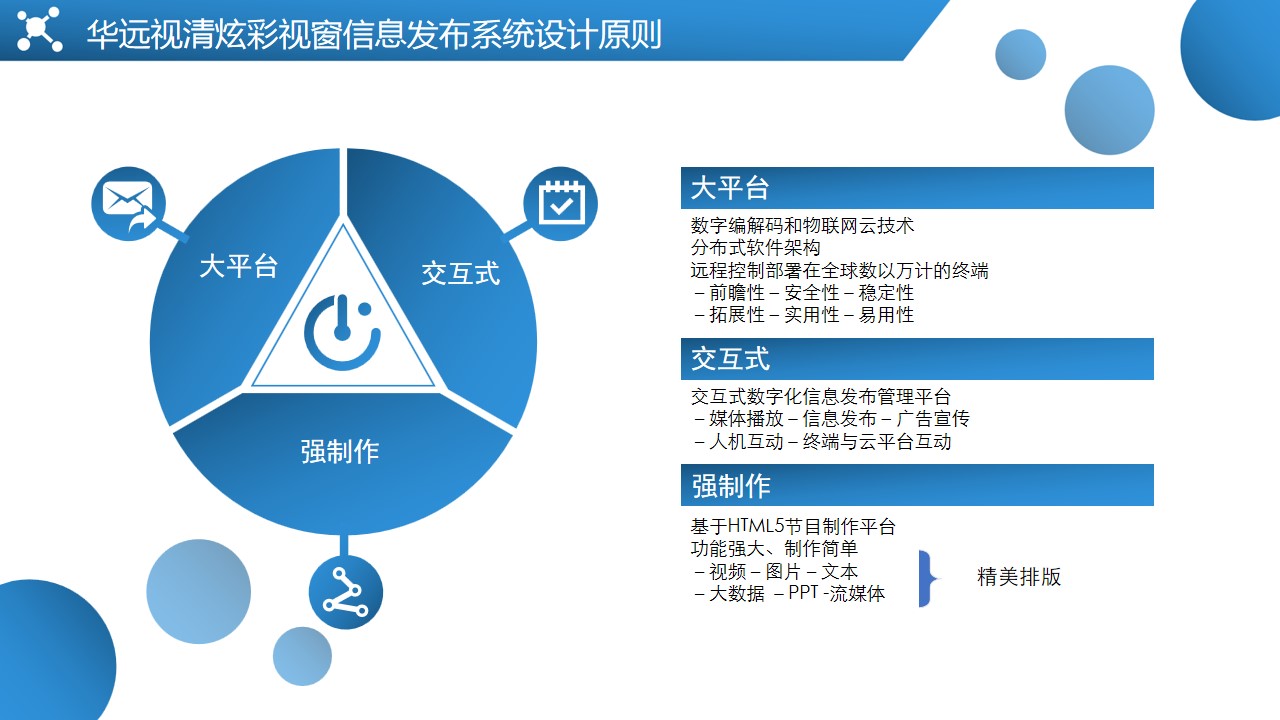 华远视清炫彩视窗信息发布系统设计原则

大平台

交互式

强制作

大平台

数字编解码和物联网云技术
分布式软件架构
远程控制部署在全球数以万计的终端
– 前瞻性 – 安全性 – 稳定性
– 拓展性 – 实用性 – 易用性

交互式

交互式数字化信息发布管理平台
– 媒体播放 – 信息发布 – 广告宣传
– 人机互动 – 终端与云平台互动

强制作

基于HTML5节目制作平台
功能强大、制作简单
– 视频 – 图片 – 文本
– 大数据 – PPT -流媒体

精美排版